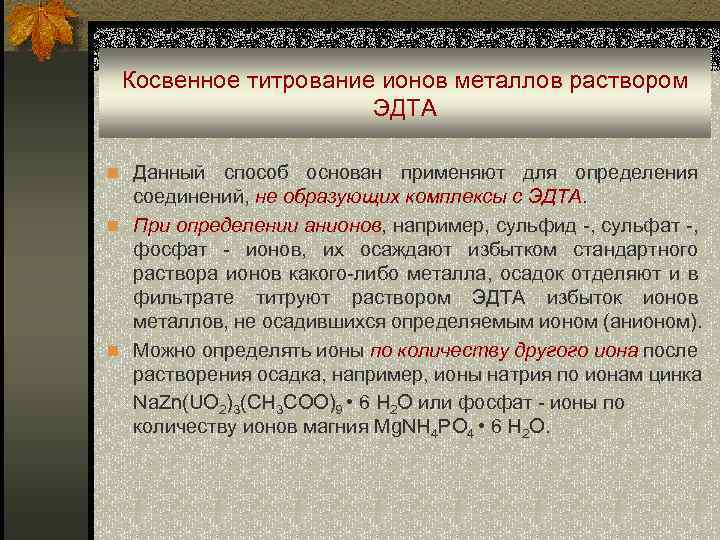 Косвенное титрование ионов металлов раствором ЭДТА

Данный способ основан применяют для определения соединений, не образующих комплексы с ЭДТА.

При определении анионов, например, сульфид -, сульфат -, фосфат - ионов, их осаждают избытком стандартного раствора ионов какого-либо металла, осадок отделяют и в фильтрате титруют раствором ЭДТА избыток ионов металлов, не осадившихся определяемым ионом (анионом).

Можно определять ионы по количеству другого иона после растворения осадка, например, ионы натрия по ионам цинка $NaZn(UO_2)_3(CH_3COO)_9 \cdot 6\ H_2O$ или фосфат - ионы по количеству ионов магния $MgNH_4PO_4 \cdot 6\ H_2O$.